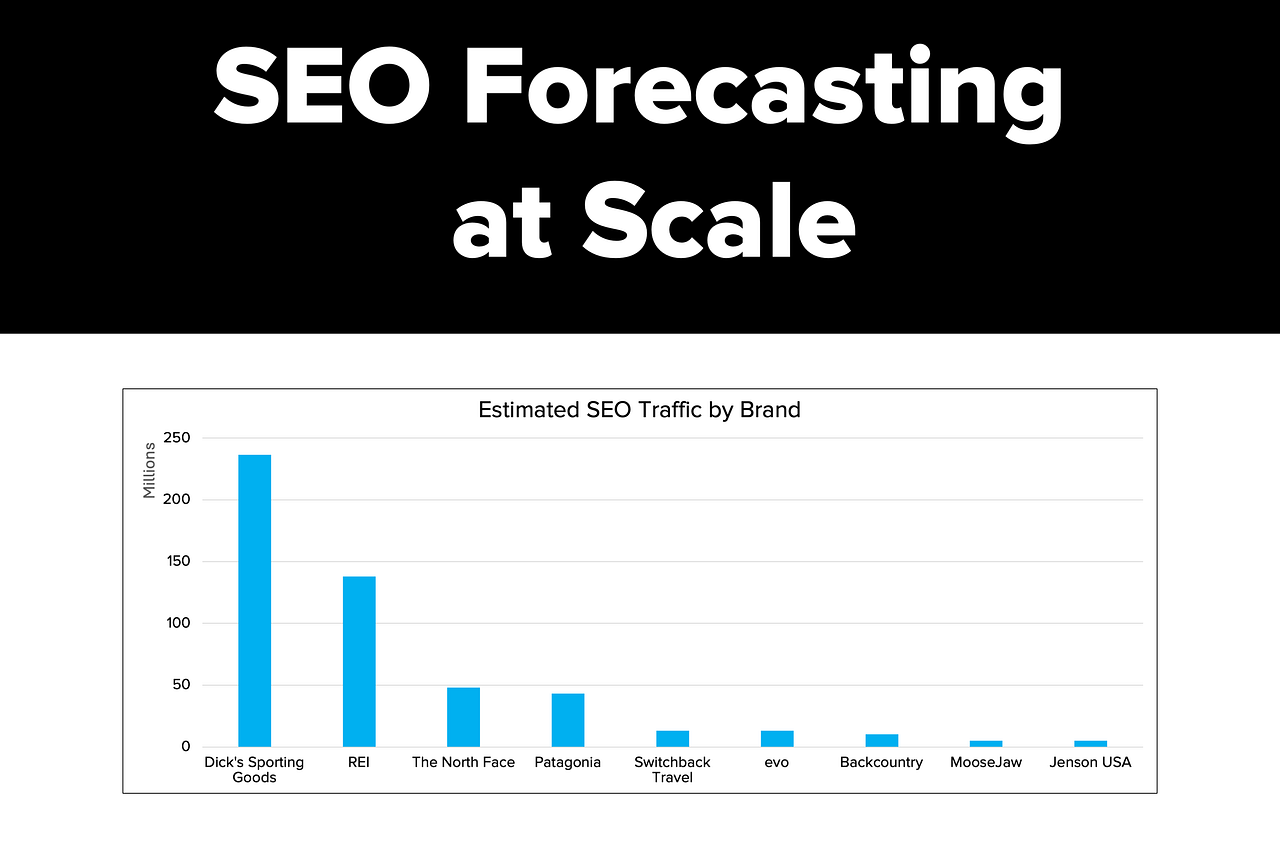 SEO Forecasting at Scale

Estimated SEO Traffic by Brand

Millions

250
200
150
100
50
0

Dick's Sporting Goods
REI
The North Face
Patagonia
Switchback Travel
evo
Backcountry
MooseJaw
Jenson USA